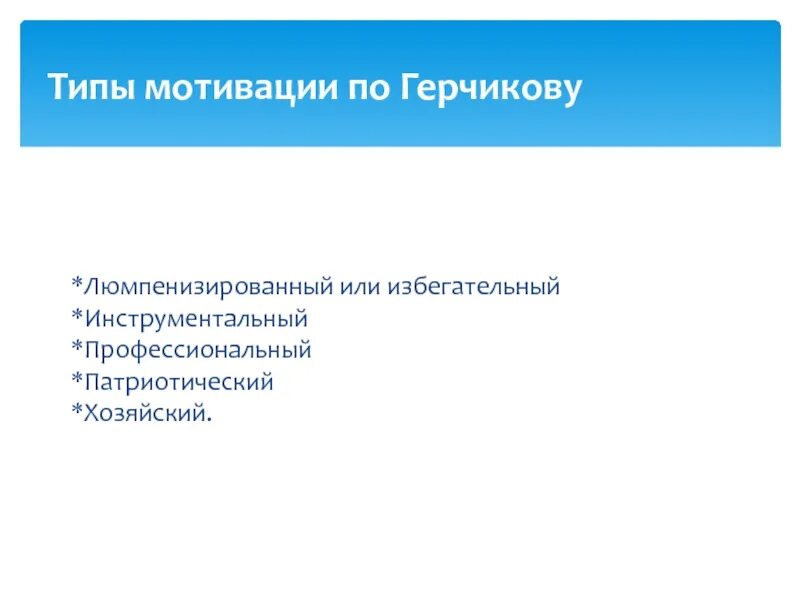 Типы мотивации по Герчикову

*Люмпенизированный или избегательный
*Инструментальный
*Профессиональный
*Патриотический
*Хозяйский.